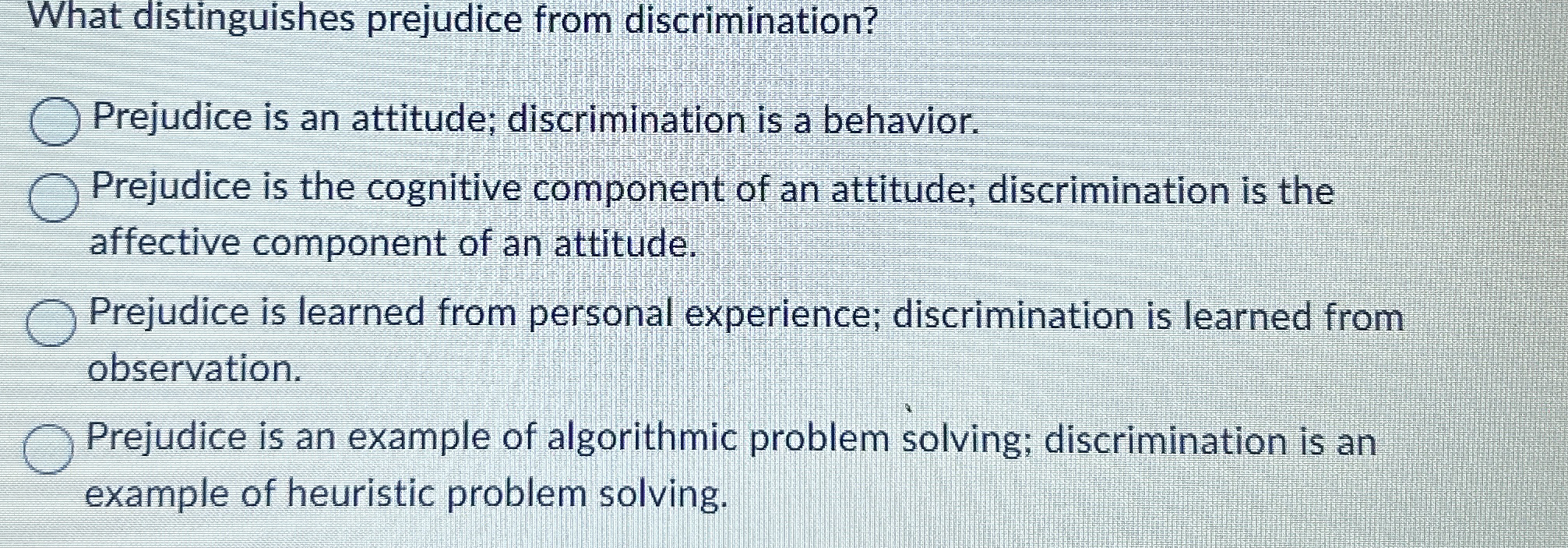 What distinguishes prejudice from discrimination?

Prejudice is an attitude; discrimination is a behavior.

Prejudice is the cognitive component of an attitude; discrimination is the affective component of an attitude.

Prejudice is learned from personal experience; discrimination is learned from observation.

Prejudice is an example of algorithmic problem solving; discrimination is an example of heuristic problem solving.